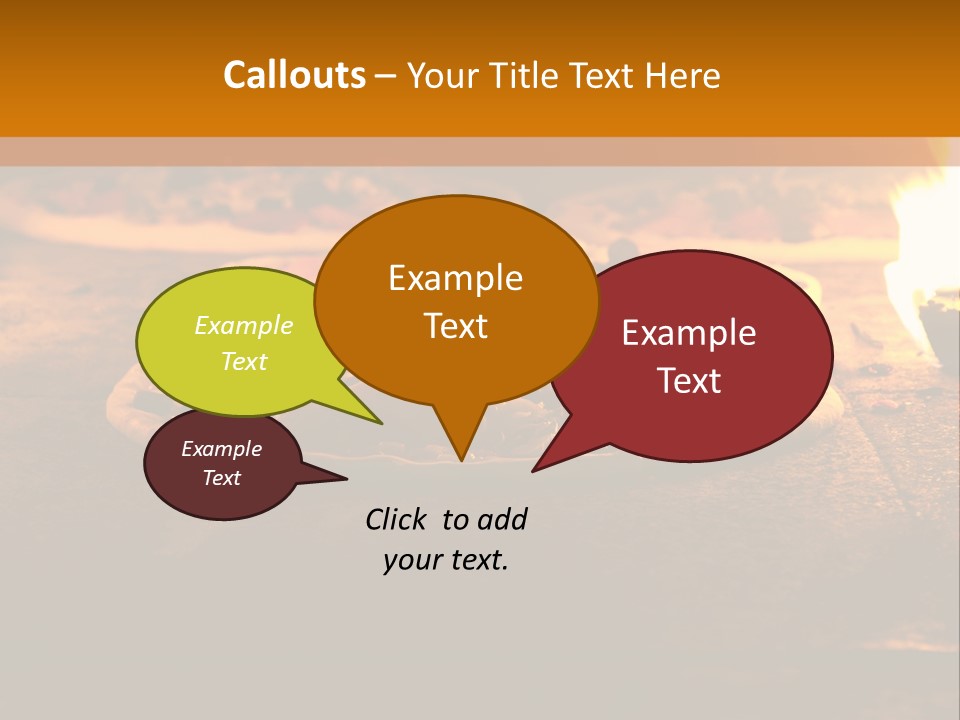 Callouts – Your Title Text Here

Example Text

Example Text

Example Text

Example Text

Click to add your text.